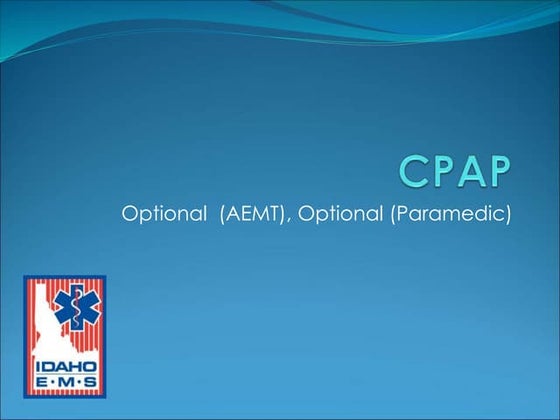 CPAP

Optional  (AEMT), Optional (Paramedic)

IDAHO
E·M·S